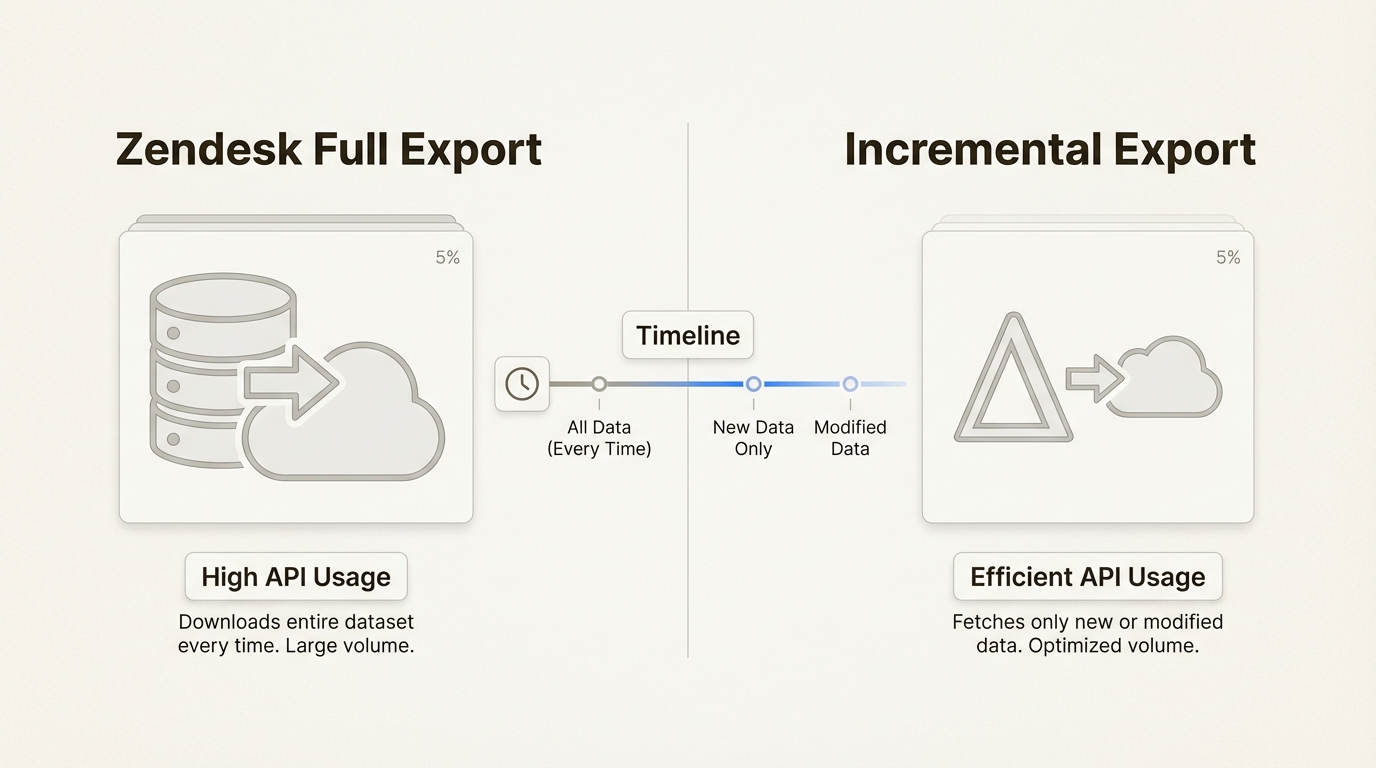 Zendesk Full Export

5%

High API Usage

Downloads entire dataset every time. Large volume.

Timeline

All Data (Every Time)

New Data Only

Modified Data

Incremental Export

5%

Efficient API Usage

Fetches only new or modified data. Optimized volume.